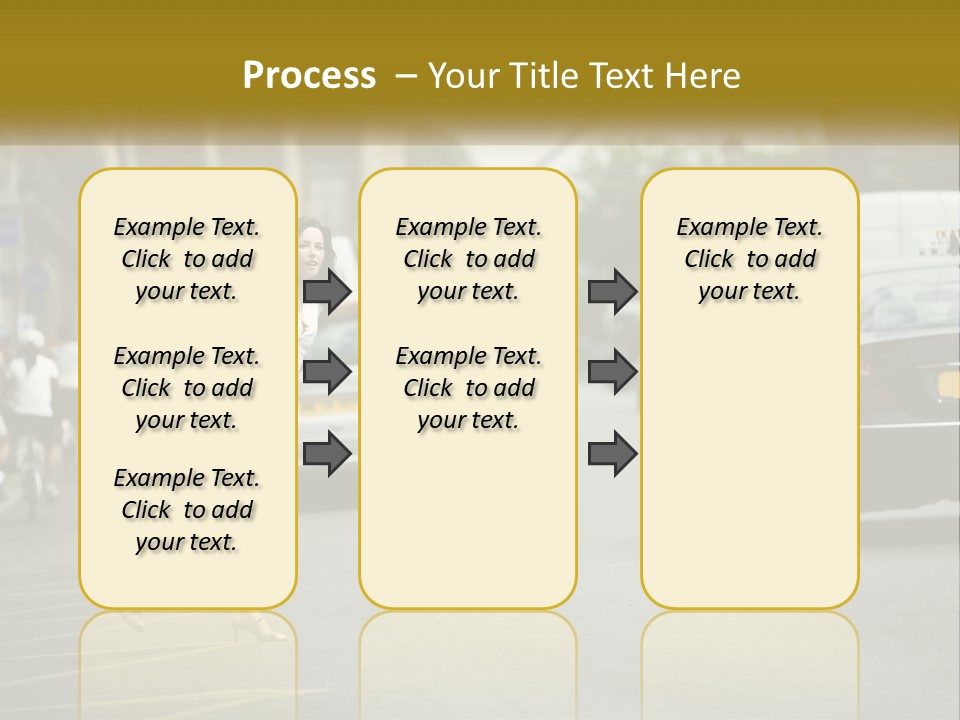 Process – Your Title Text Here

Example Text. Click to add your text.

Example Text. Click to add your text.

Example Text. Click to add your text.

Example Text. Click to add your text.

Example Text. Click to add your text.

Example Text. Click to add your text.